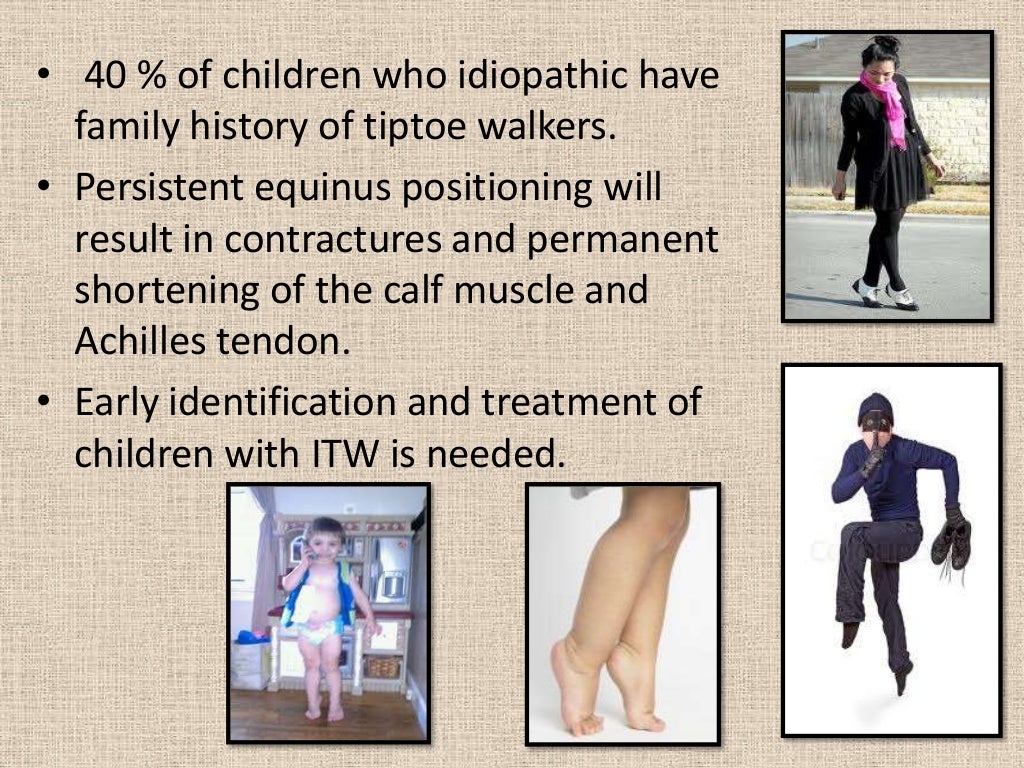 • 40 % of children who idiopathic have family history of tiptoe walkers.
• Persistent equinus positioning will result in contractures and permanent shortening of the calf muscle and Achilles tendon.
• Early identification and treatment of children with ITW is needed.